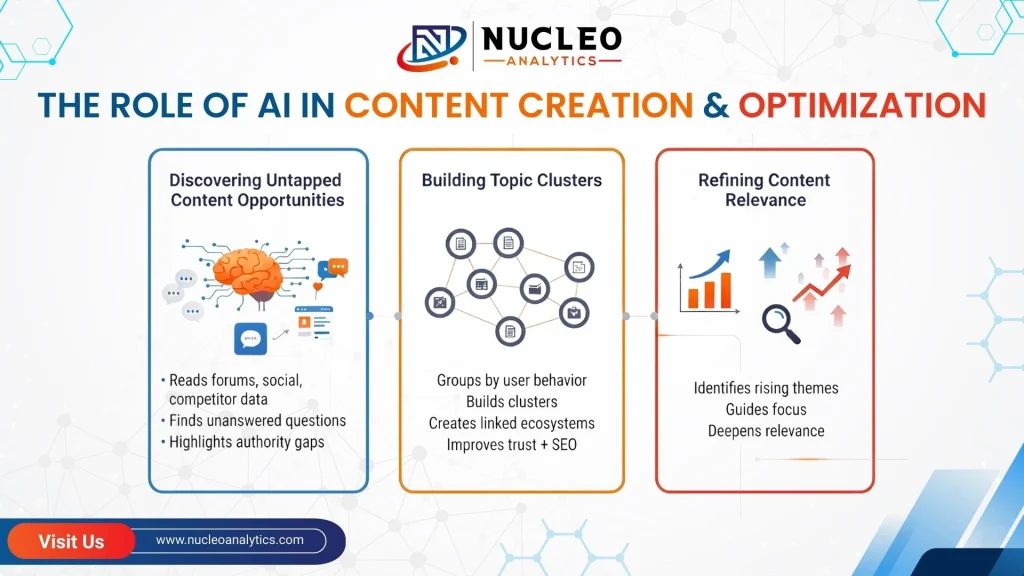 NUCLEO
ANALYTICS

THE ROLE OF AI IN CONTENT CREATION & OPTIMIZATION

Discovering Untapped Content Opportunities

• Reads forums, social, competitor data
• Finds unanswered questions
• Highlights authority gaps

Building Topic Clusters

Groups by user behavior
Builds clusters
Creates linked ecosystems
Improves trust + SEO

Refining Content Relevance

Identifies rising themes
Guides focus
Deepens relevance

Visit Us
www.nucleoanalytics.com